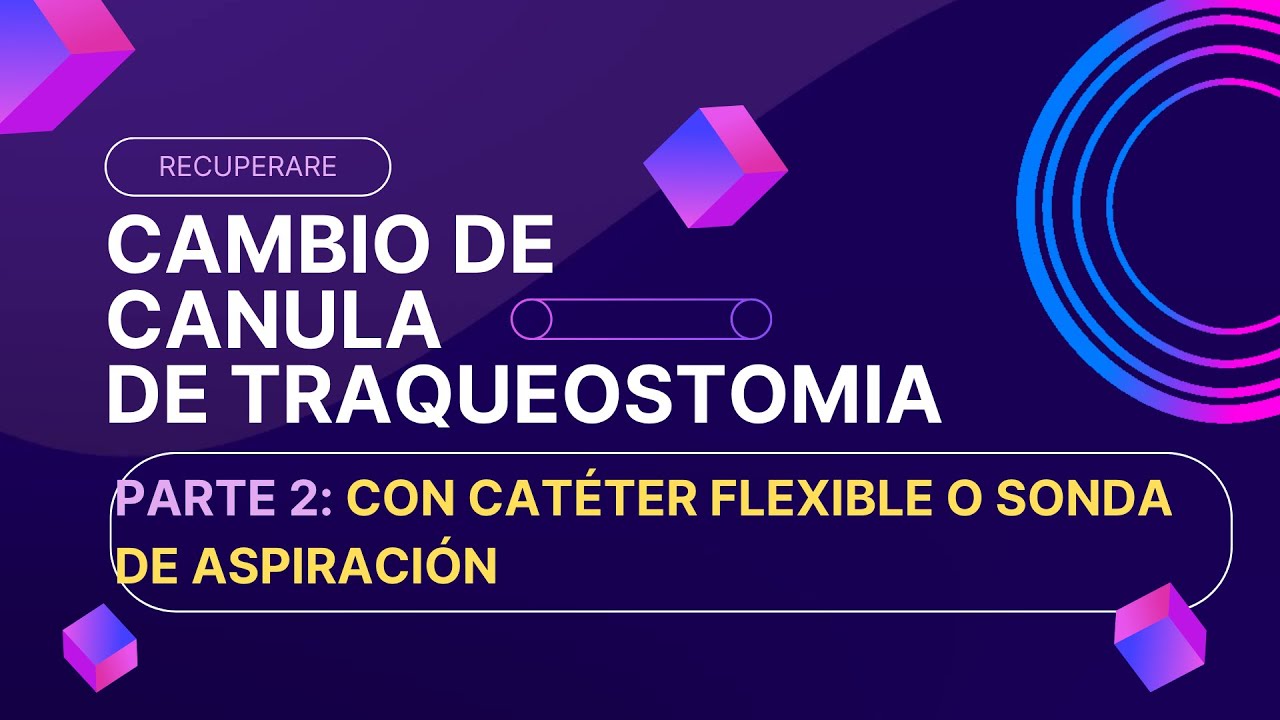 RECUPERARE

CAMBIO DE CANULA DE TRAQUEOSTOMIA

PARTE 2: CON CATÉTER FLEXIBLE O SONDA DE ASPIRACIÓN